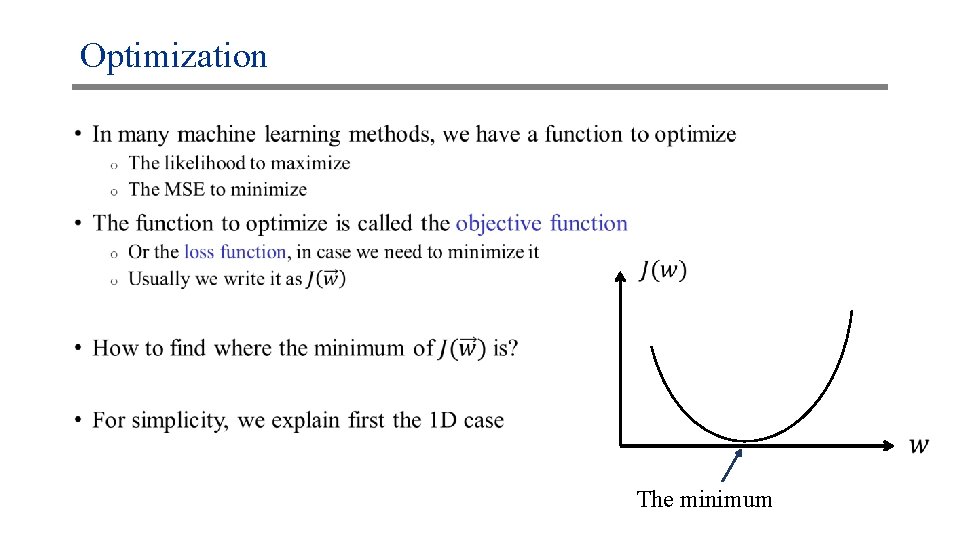 Optimization

• In many machine learning methods, we have a function to optimize
  o The likelihood to maximize
  o The MSE to minimize

• The function to optimize is called the objective function
  o Or the loss function, in case we need to minimize it
  o Usually we write it as $J(\vec{w})$

• How to find where the minimum of $J(\vec{w})$ is?

• For simplicity, we explain first the 1D case

$J(w)$

$w$

The minimum